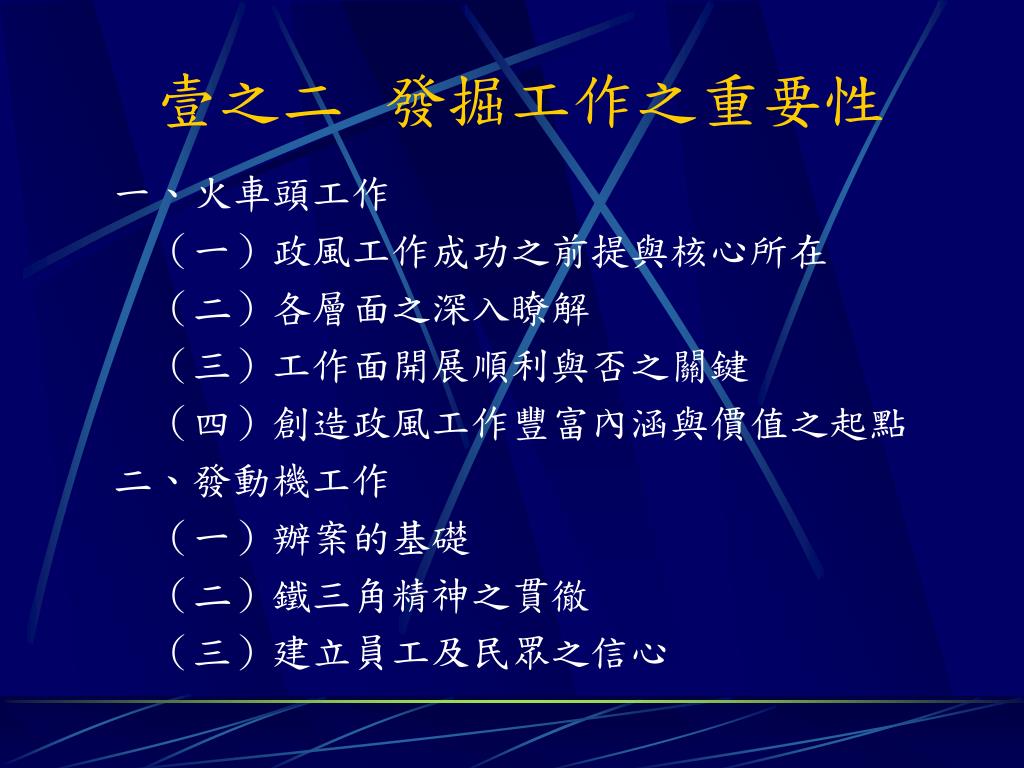 壹之二 發掘工作之重要性

一、火車頭工作

（一）政風工作成功之前提與核心所在

（二）各層面之深入瞭解

（三）工作面開展順利與否之關鍵

（四）創造政風工作豐富內涵與價值之起點

二、發動機工作

（一）辦案的基礎

（二）鐵三角精神之貫徹

（三）建立員工及民眾之信心